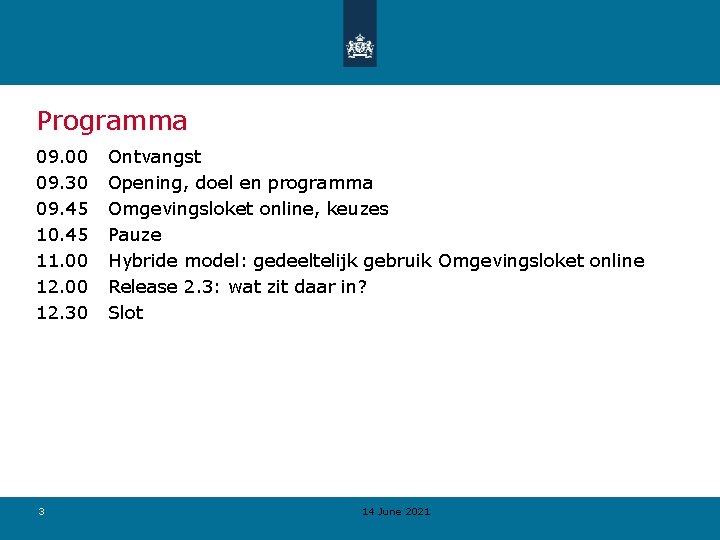 Programma

09.00 Ontvangst
09.30 Opening, doel en programma
09.45 Omgevingsloket online, keuzes
10.45 Pauze
11.00 Hybride model: gedeeltelijk gebruik Omgevingsloket online
12.00 Release 2.3: wat zit daar in?
12.30 Slot

3

14 June 2021